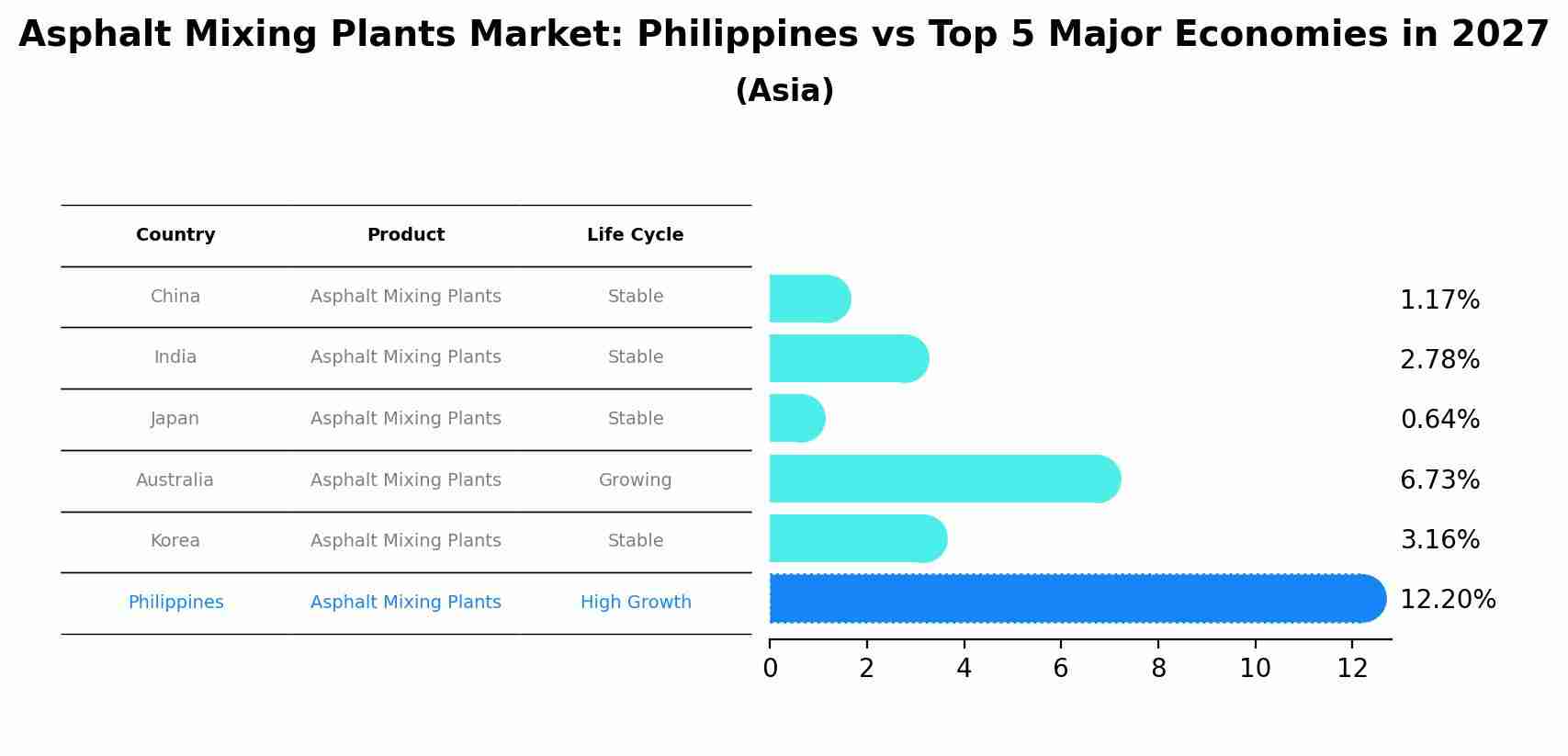 Asphalt Mixing Plants Market: Philippines vs Top 5 Major Economies in 2027
(Asia)

| Country | Product | Life Cycle |
|---|---|---|
| China | Asphalt Mixing Plants | Stable |
| India | Asphalt Mixing Plants | Stable |
| Japan | Asphalt Mixing Plants | Stable |
| Australia | Asphalt Mixing Plants | Growing |
| Korea | Asphalt Mixing Plants | Stable |
| Philippines | Asphalt Mixing Plants | High Growth |

1.17%
2.78%
0.64%
6.73%
3.16%
12.20%

0 2 4 6 8 10 12